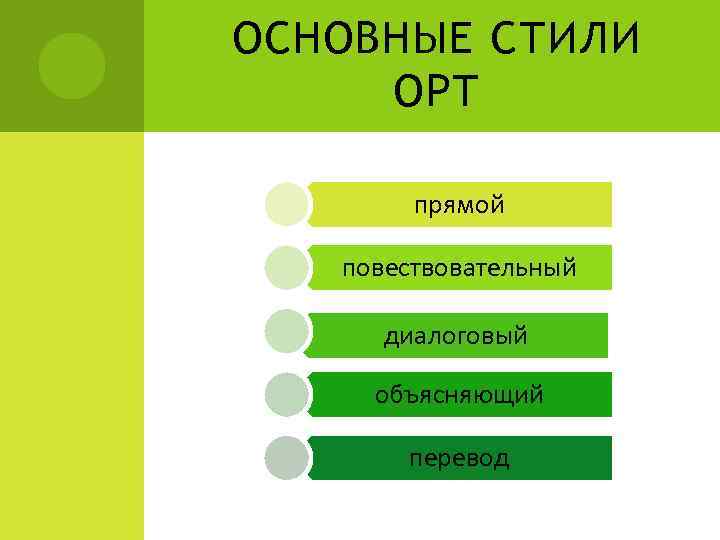 ОСНОВНЫЕ СТИЛИ ОРТ

прямой

повествовательный

диалоговый

объясняющий

перевод